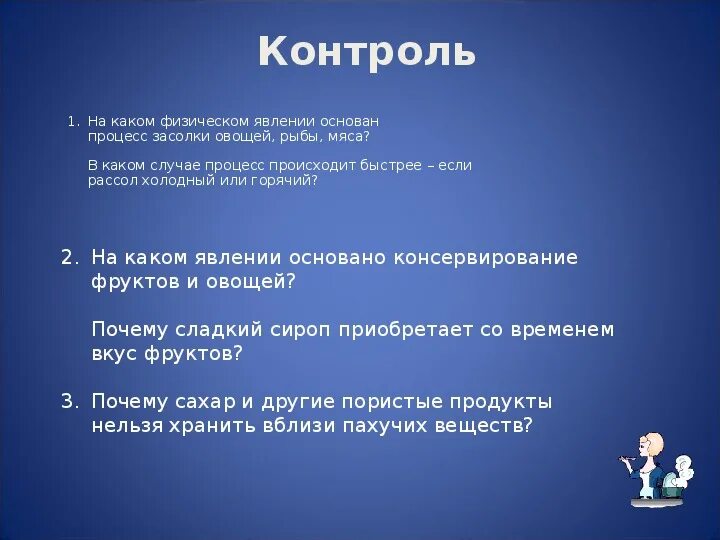 Контроль

1. На каком физическом явлении основан процесс засолки овощей, рыбы, мяса?

В каком случае процесс происходит быстрее – если рассол холодный или горячий?

2. На каком явлении основано консервирование фруктов и овощей?

Почему сладкий сироп приобретает со временем вкус фруктов?

3. Почему сахар и другие пористые продукты нельзя хранить вблизи пахучих веществ?